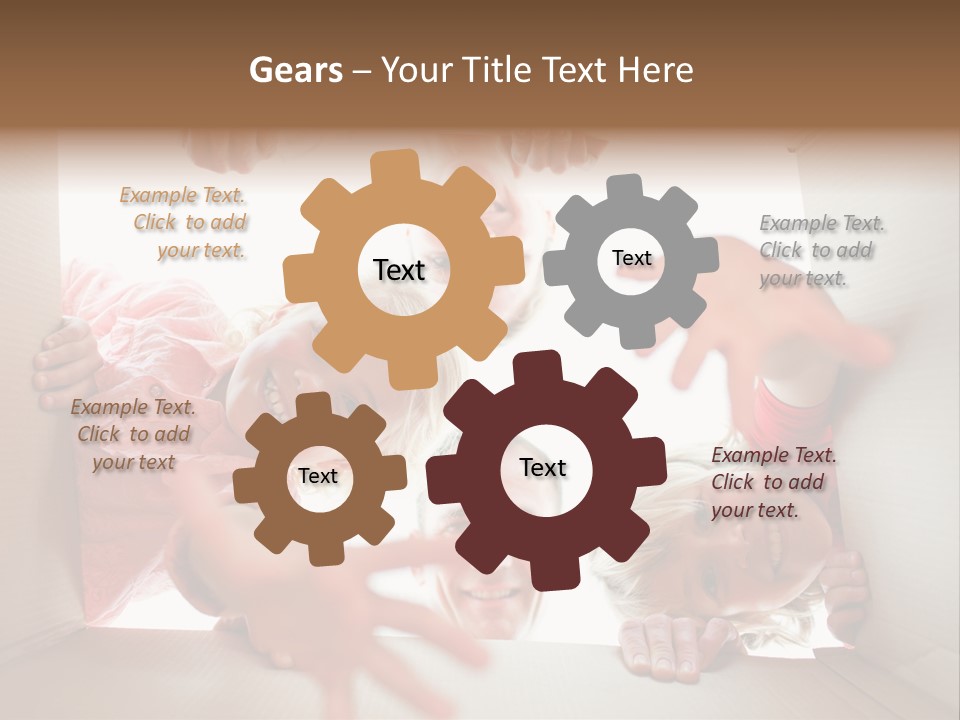 Gears – Your Title Text Here

Example Text. Click to add your text.

Text

Text

Example Text. Click to add your text.

Example Text. Click to add your text

Text

Text

Example Text. Click to add your text.